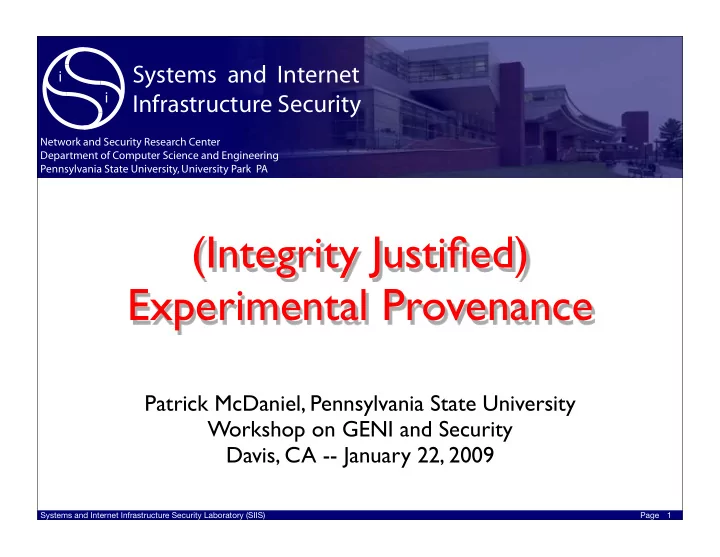 i
i
Systems and Internet Infrastructure Security

Network and Security Research Center
Department of Computer Science and Engineering
Pennsylvania State University, University Park PA

(Integrity Justified) Experimental Provenance

Patrick McDaniel, Pennsylvania State University
Workshop on GENI and Security
Davis, CA -- January 22, 2009

Systems and Internet Infrastructure Security Laboratory (SIIS)
Page 1